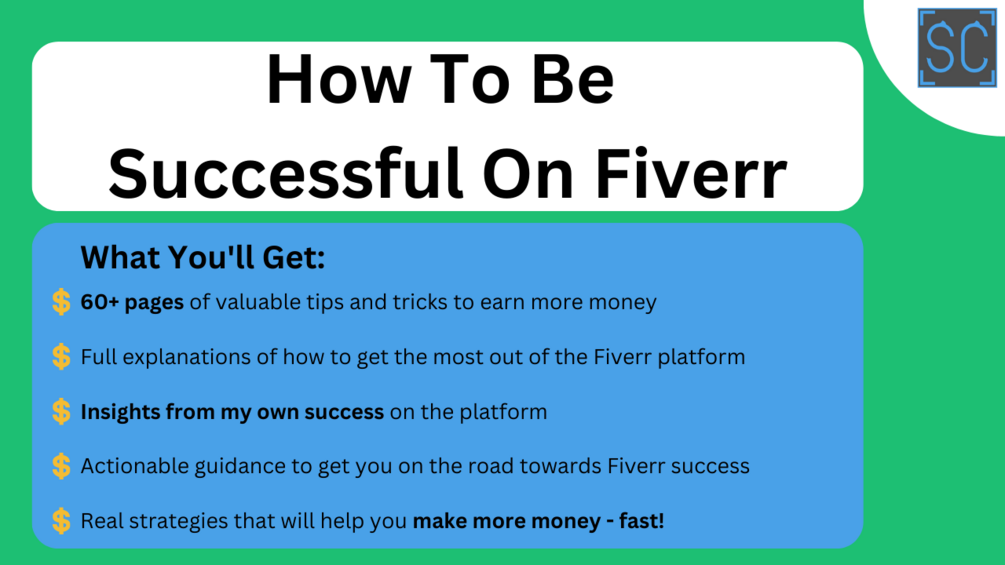 SC

How To Be Successful On Fiverr

What You'll Get:

$ 60+ pages of valuable tips and tricks to earn more money

$ Full explanations of how to get the most out of the Fiverr platform

$ Insights from my own success on the platform

$ Actionable guidance to get you on the road towards Fiverr success

$ Real strategies that will help you make more money - fast!